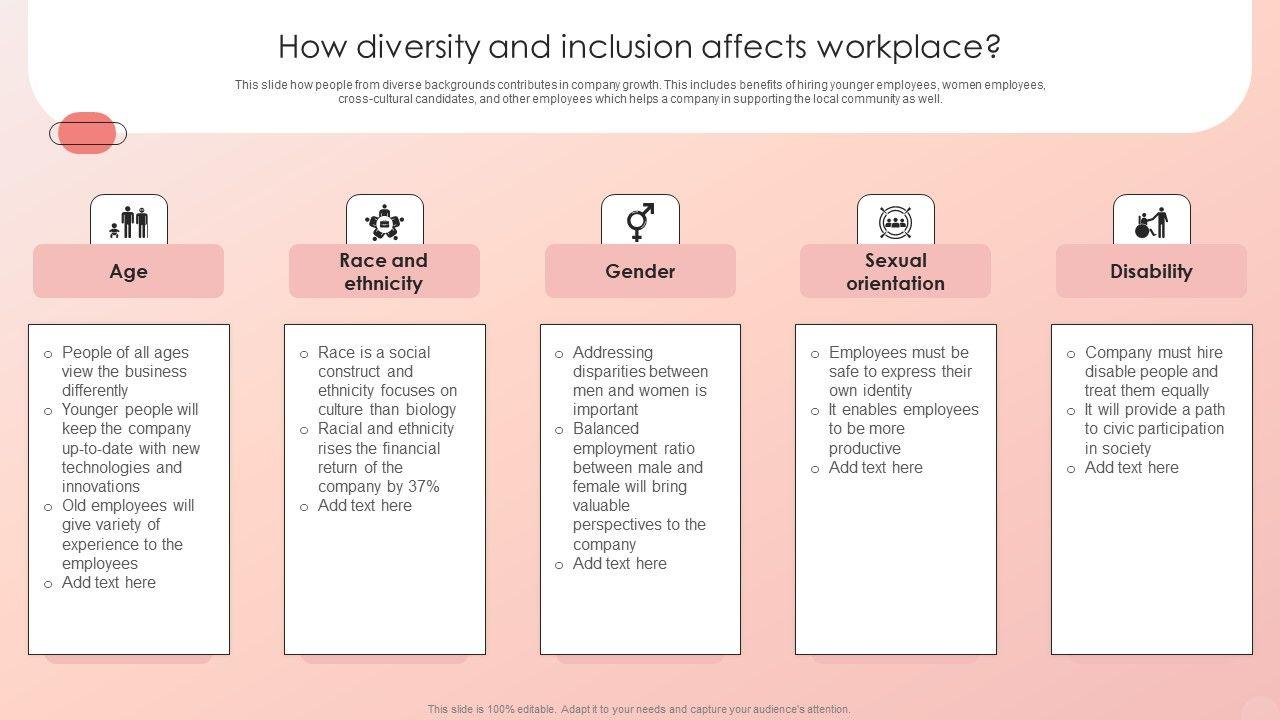 How diversity and inclusion affects workplace?

This slide how people from diverse backgrounds contributes in company growth. This includes benefits of hiring younger employees, women employees, cross-cultural candidates, and other employees which helps a company in supporting the local community as well.

Age

o People of all ages view the business differently
o Younger people will keep the company up-to-date with new technologies and innovations
o Old employees will give variety of experience to the employees
o Add text here

Race and ethnicity

o Race is a social construct and ethnicity focuses on culture than biology
o Racial and ethnicity rises the financial return of the company by 37%
o Add text here

Gender

o Addressing disparities between men and women is important
o Balanced employment ratio between male and female will bring valuable perspectives to the company
o Add text here

Sexual orientation

o Employees must be safe to express their own identity
o It enables employees to be more productive
o Add text here

Disability

o Company must hire disable people and treat them equally
o It will provide a path to civic participation in society
o Add text here

This slide is 100% editable. Adapt it to your needs and capture your audience's attention.